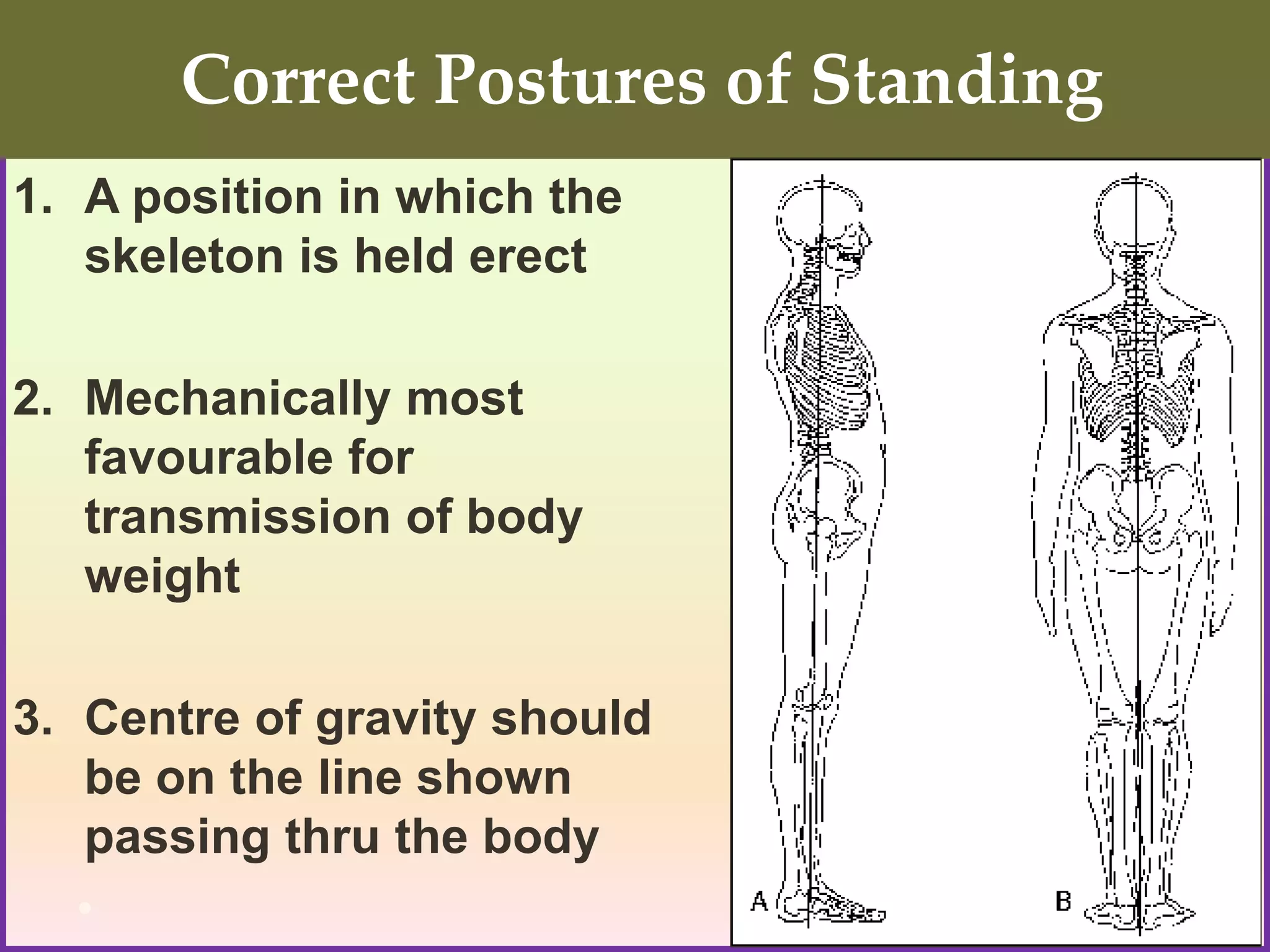 Correct Postures of Standing

1. A position in which the skeleton is held erect

2. Mechanically most favourable for transmission of body weight

3. Centre of gravity should be on the line shown passing thru the body

A

B